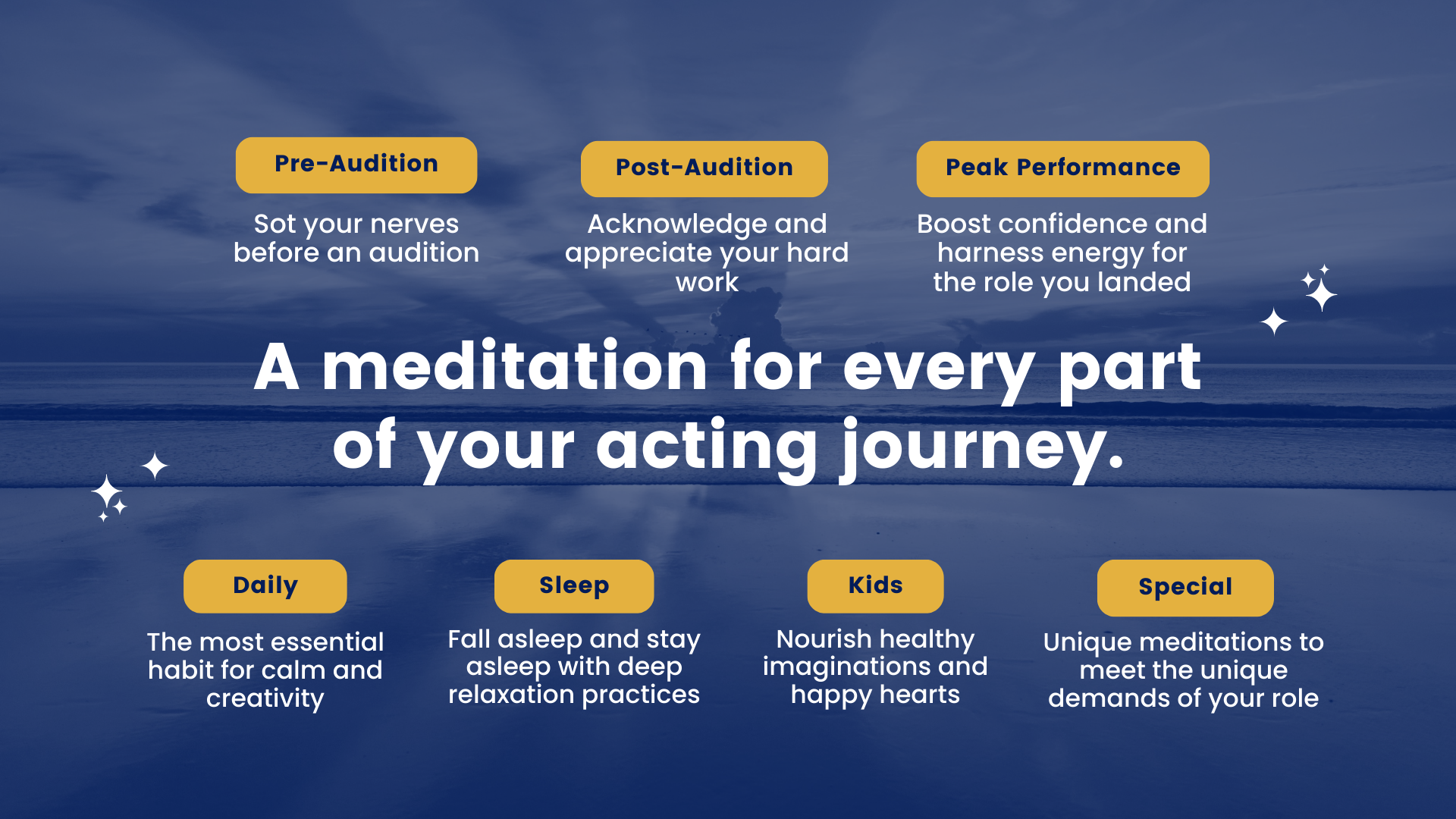 Pre-Audition

Sot your nerves before an audition

Post-Audition

Acknowledge and appreciate your hard work

Peak Performance

Boost confidence and harness energy for the role you landed

A meditation for every part of your acting journey.

Daily

The most essential habit for calm and creativity

Sleep

Fall asleep and stay asleep with deep relaxation practices

Kids

Nourish healthy imaginations and happy hearts

Special

Unique meditations to meet the unique demands of your role